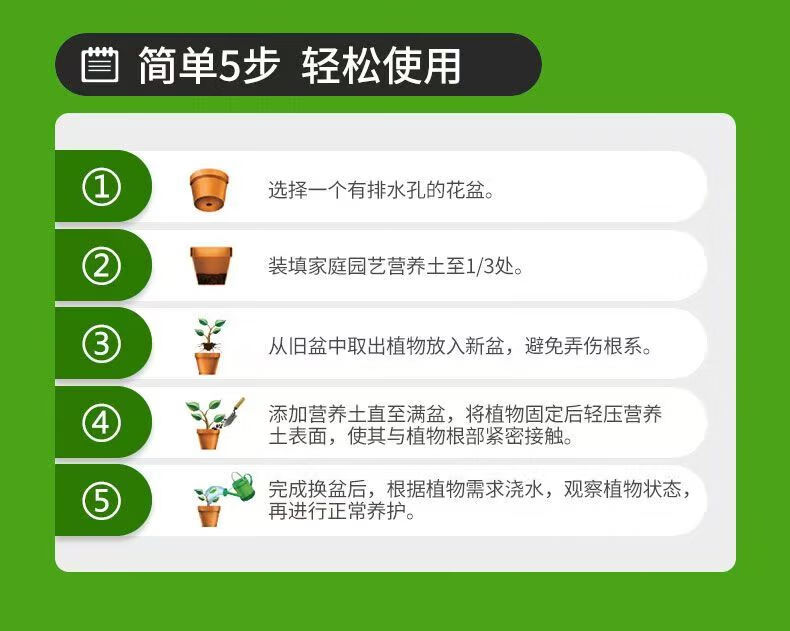 简单5步 轻松使用

① 选择一个有排水孔的花盆。

② 装填家庭园艺营养土至1/3处。

③ 从旧盆中取出植物放入新盆，避免弄伤根系。

④ 添加营养土直至满盆，将植物固定后轻压营养土表面，使其与植物根部紧密接触。

⑤ 完成换盆后，根据植物需求浇水，观察植物状态，再进行正常养护。